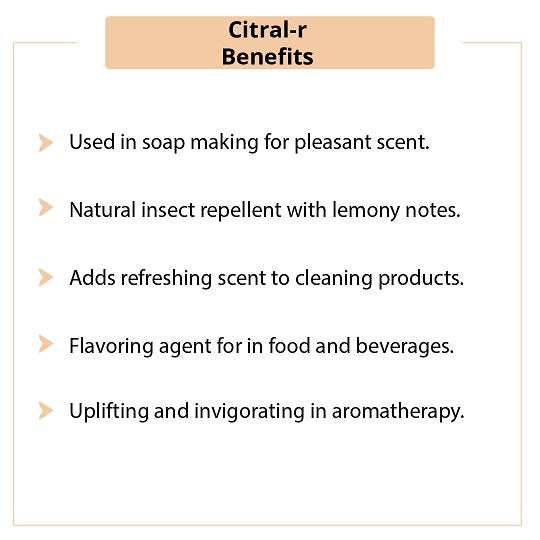 Citral-r
Benefits

Used in soap making for pleasant scent.

Natural insect repellent with lemony notes.

Adds refreshing scent to cleaning products.

Flavoring agent for in food and beverages.

Uplifting and invigorating in aromatherapy.